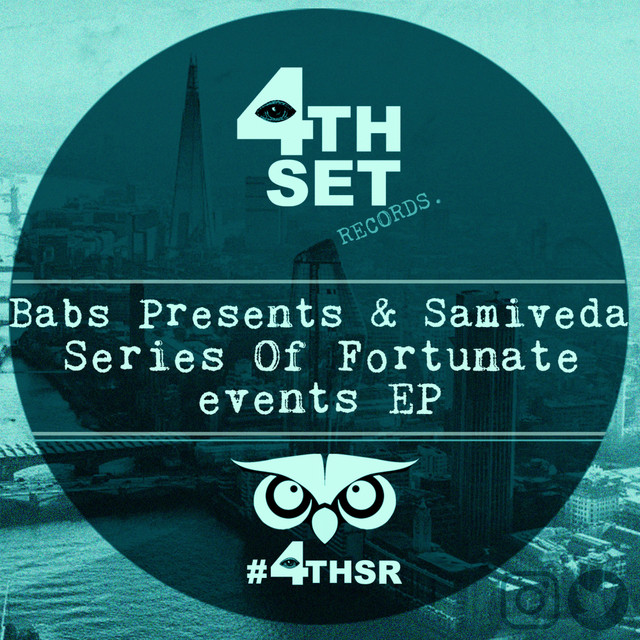 4TH SET
RECORDS.

Babs Presents & Samiveda
Series Of Fortunate
events EP

#4THSR